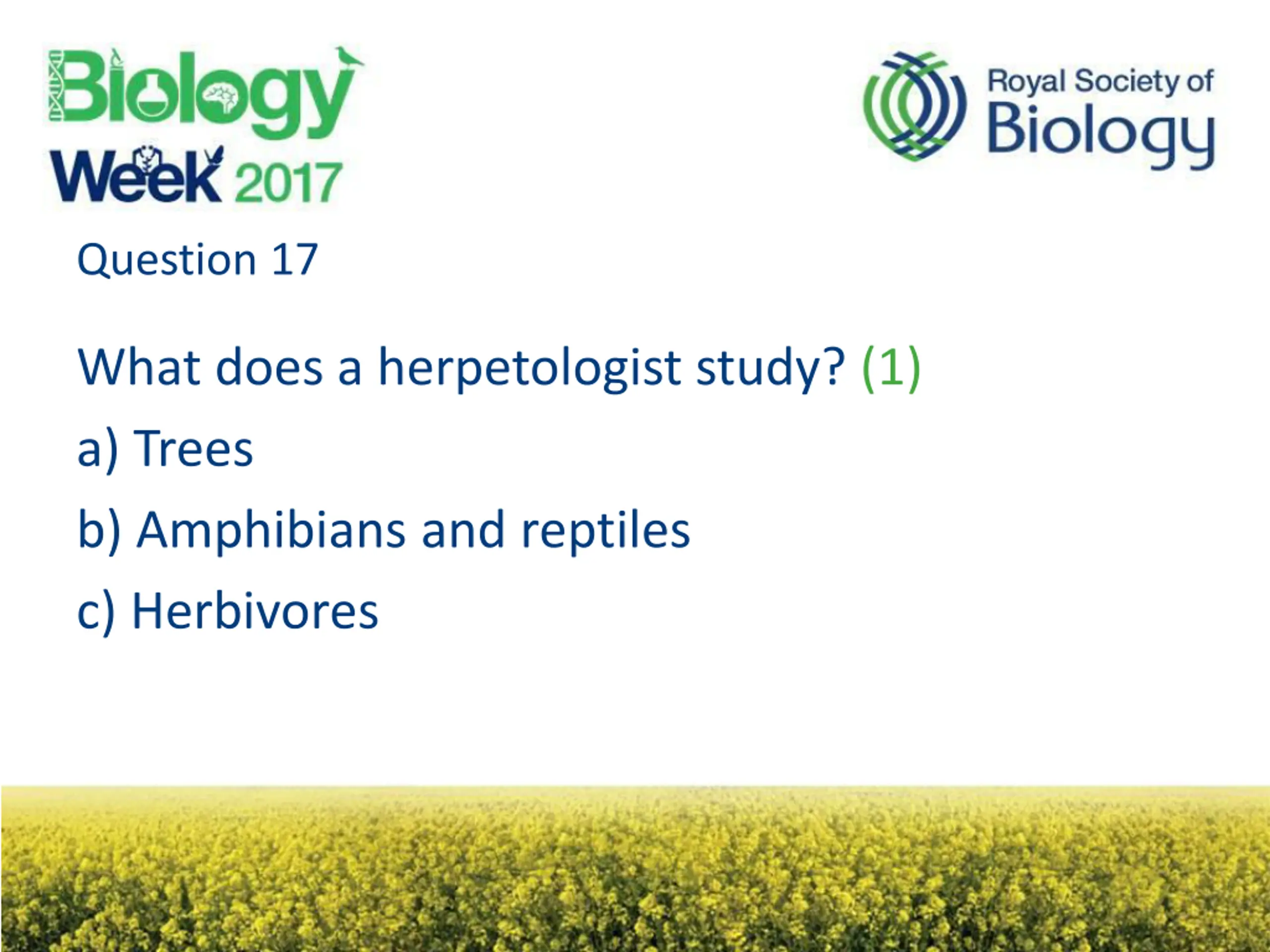 Biology Week 2017

Royal Society of Biology

Question 17

What does a herpetologist study? (1)

a) Trees

b) Amphibians and reptiles

c) Herbivores